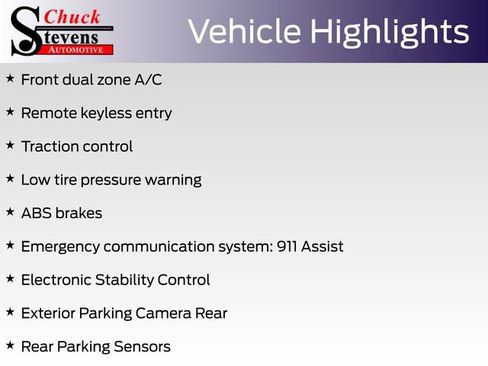 Chuck Stevens AUTOMOTIVE

Vehicle Highlights

★ Front dual zone A/C

★ Remote keyless entry

★ Traction control

★ Low tire pressure warning

★ ABS brakes

★ Emergency communication system: 911 Assist

★ Electronic Stability Control

★ Exterior Parking Camera Rear

★ Rear Parking Sensors